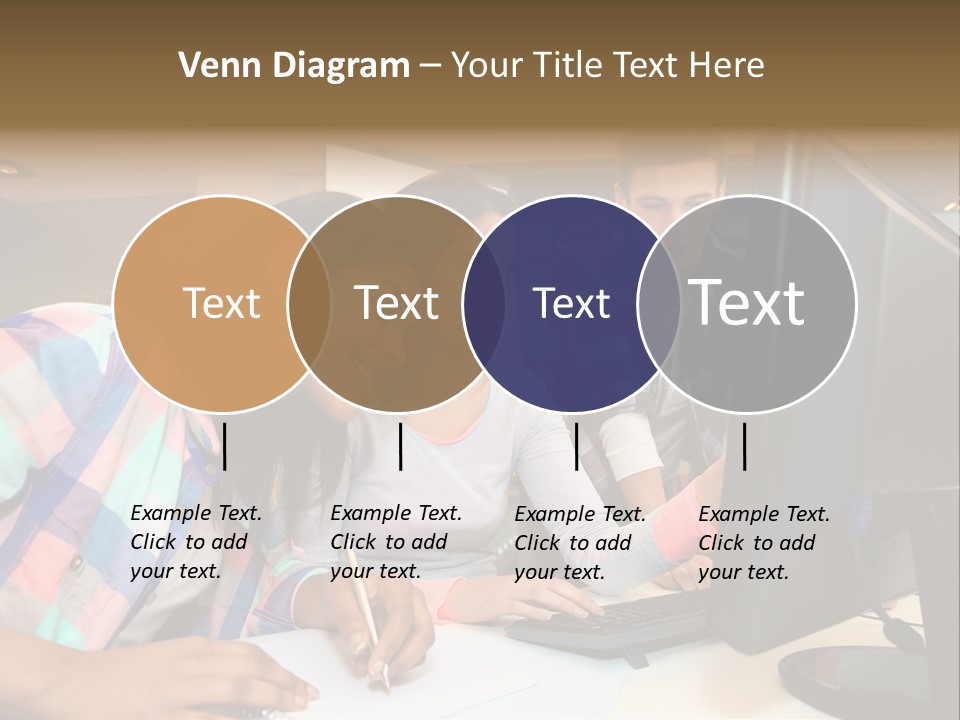 Venn Diagram – Your Title Text Here

Text

Text

Text

Text

Example Text. Click to add your text.

Example Text. Click to add your text.

Example Text. Click to add your text.

Example Text. Click to add your text.